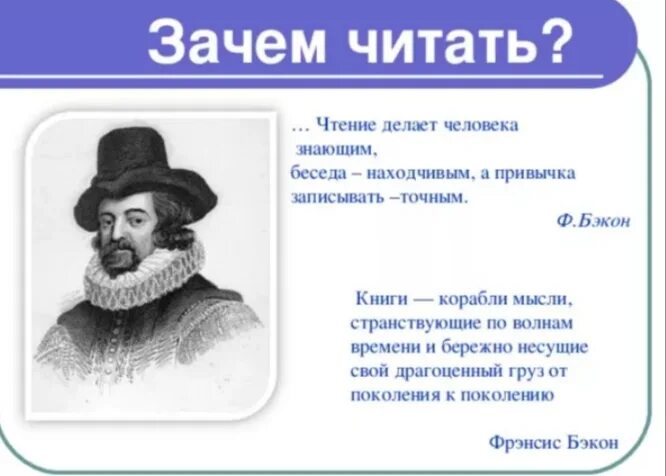 Зачем читать?

… Чтение делает человека знающим, беседа – находчивым, а привычка записывать –точным.

Ф.Бэкон

Книги — корабли мысли, странствующие по волнам времени и бережно несущие свой драгоценный груз от поколения к поколению

Фрэнсис Бэкон